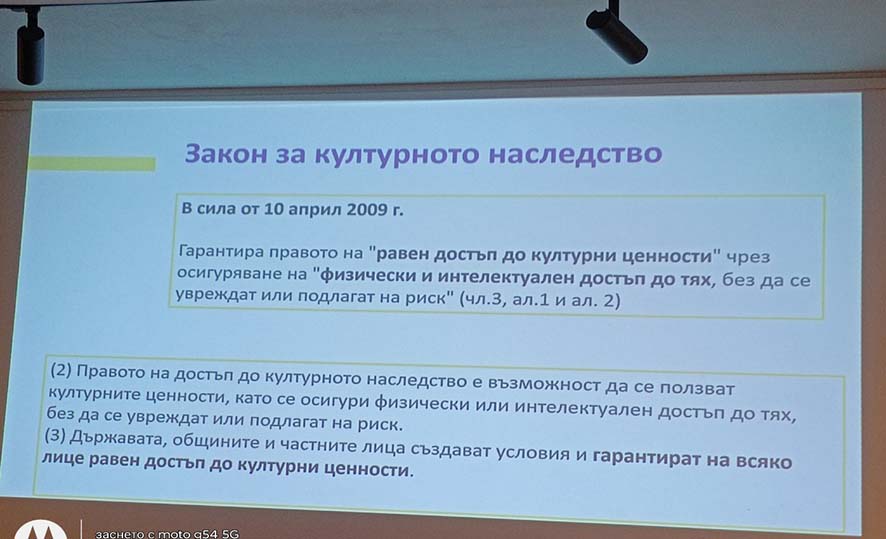 Закон за културното наследство

В сила от 10 април 2009 г.

Гарантира правото на "равен достъп до културни ценности" чрез осигуряване на "физически и интелектуален достъп до тях, без да се увреждат или подлагат на риск" (чл.3, ал.1 и ал. 2)

(2) Правото на достъп до културното наследство е възможност да се ползват културните ценности, като се осигури физически или интелектуален достъп до тях, без да се увреждат или подлагат на риск.
(3) Държавата, общините и частните лица създават условия и гарантират на всяко лице равен достъп до културни ценности.

заснето с moto g54 5G